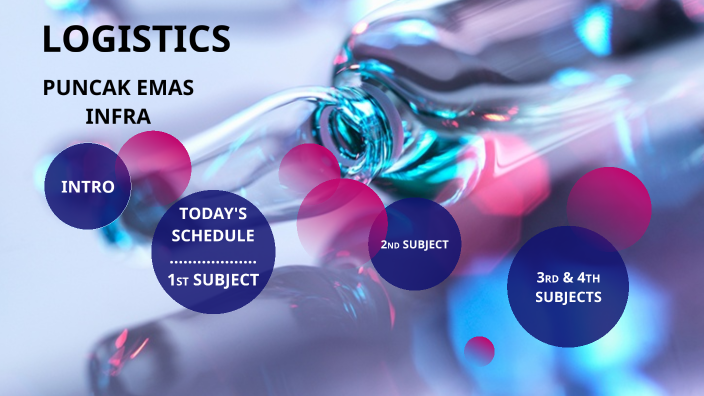 LOGISTICS

PUNCAK EMAS INFRA

INTRO

TODAY'S SCHEDULE
..................
1ST SUBJECT

2ND SUBJECT

3RD & 4TH SUBJECTS